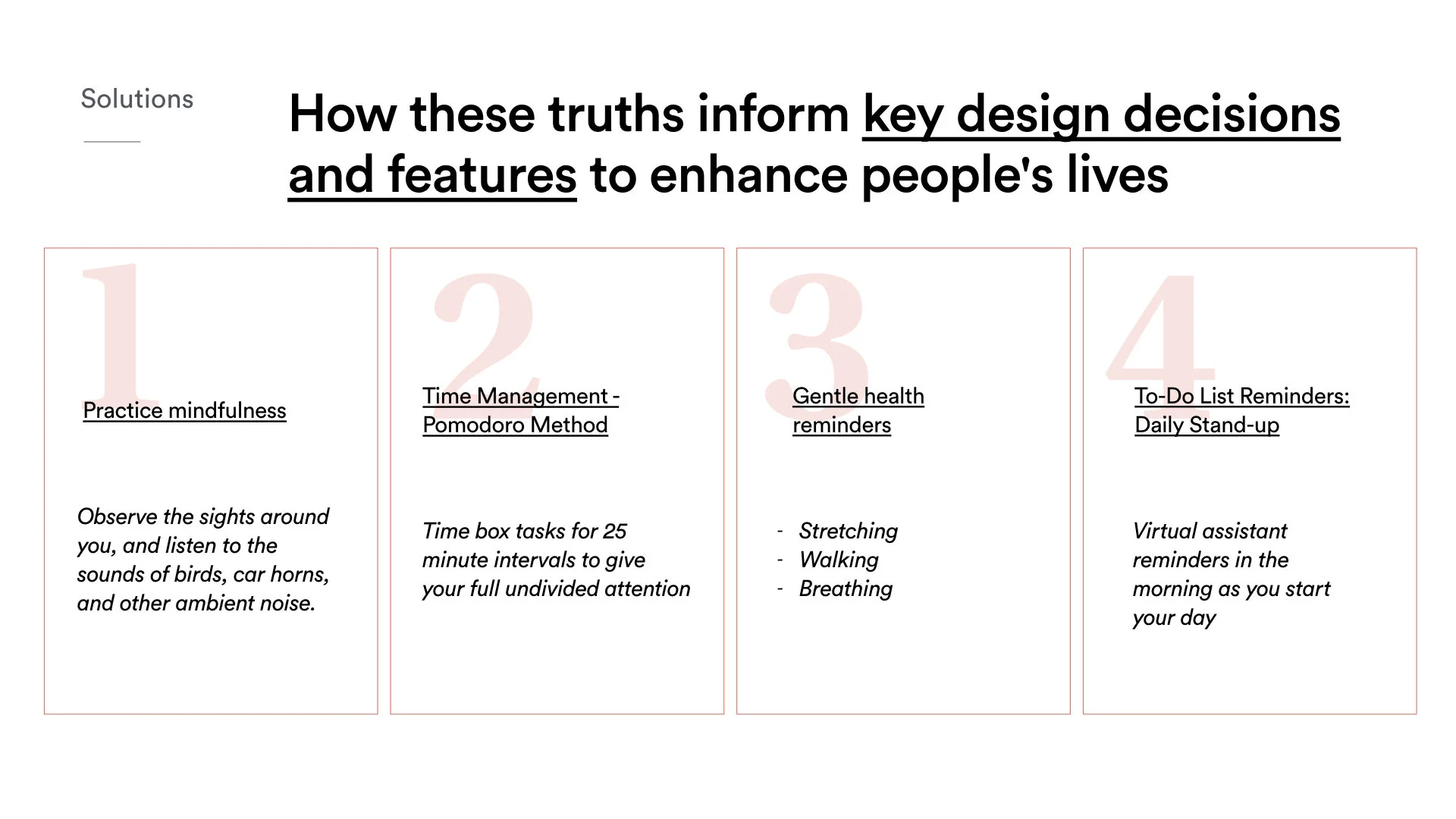 Solutions

How these truths inform key design decisions and features to enhance people's lives

1

Practice mindfulness

Observe the sights around you, and listen to the sounds of birds, car horns, and other ambient noise.

2

Time Management - Pomodoro Method

Time box tasks for 25 minute intervals to give your full undivided attention

3

Gentle health reminders

- Stretching
- Walking
- Breathing

4

To-Do List Reminders: Daily Stand-up

Virtual assistant reminders in the morning as you start your day